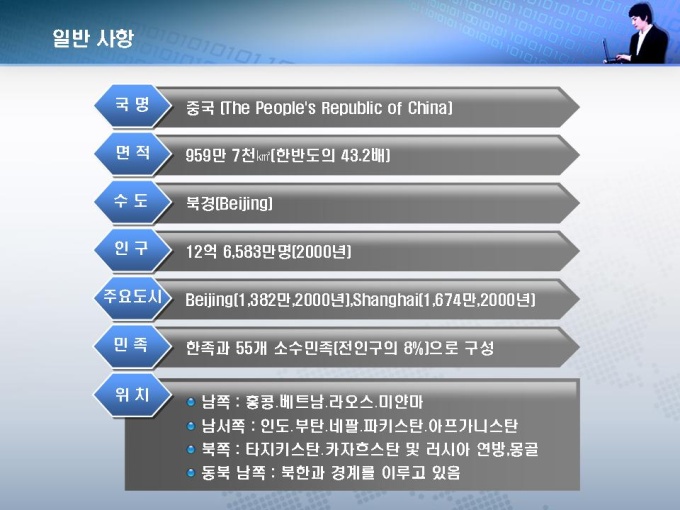 일반 사항

국 명
중국 (The People's Republic of China)

면 적
959만 7천㎢(한반도의 43.2배)

수 도
북경(Beijing)

인 구
12억 6,583만명(2000년)

주요도시
Beijing(1,382만,2000년),Shanghai(1,674만,2000년)

민 족
한족과 55개 소수민족(전인구의 8%)으로 구성

위 치
남쪽 : 홍콩.베트남.라오스.미얀마
남서쪽 : 인도.부탄.네팔.파키스탄.아프가니스탄
북쪽 : 타지키스탄.카자흐스탄 및 러시아 연방,몽골
동북 남쪽 : 북한과 경계를 이루고 있음